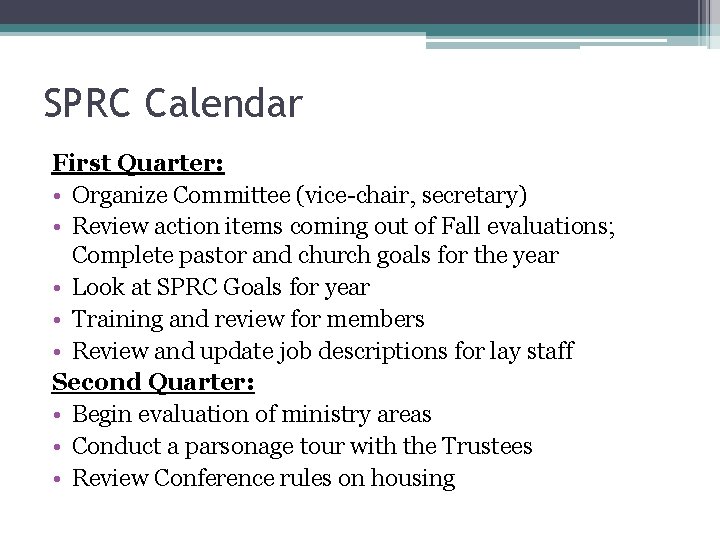 SPRC Calendar

First Quarter:
• Organize Committee (vice-chair, secretary)
• Review action items coming out of Fall evaluations; Complete pastor and church goals for the year
• Look at SPRC Goals for year
• Training and review for members
• Review and update job descriptions for lay staff

Second Quarter:
• Begin evaluation of ministry areas
• Conduct a parsonage tour with the Trustees
• Review Conference rules on housing